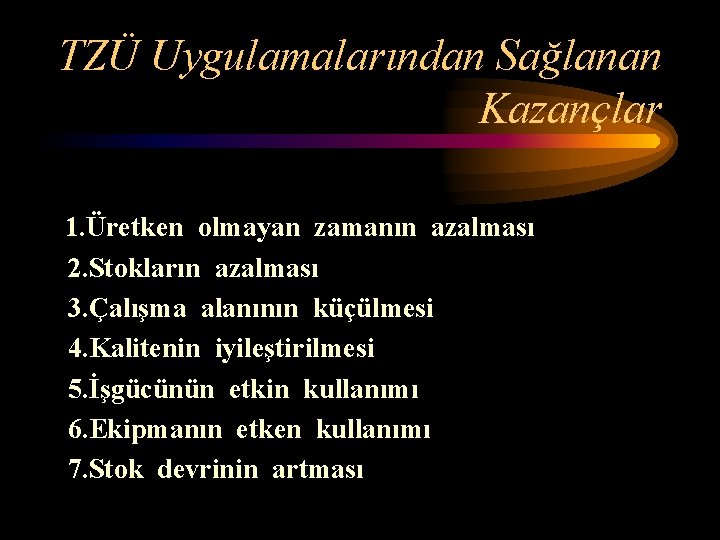 TZÜ Uygulamalarından Sağlanan Kazançlar

1.Üretken olmayan zamanın azalması
2.Stokların azalması
3.Çalışma alanının küçülmesi
4.Kalitenin iyileştirilmesi
5.İşgücünün etkin kullanımı
6.Ekipmanın etken kullanımı
7.Stok devrinin artması